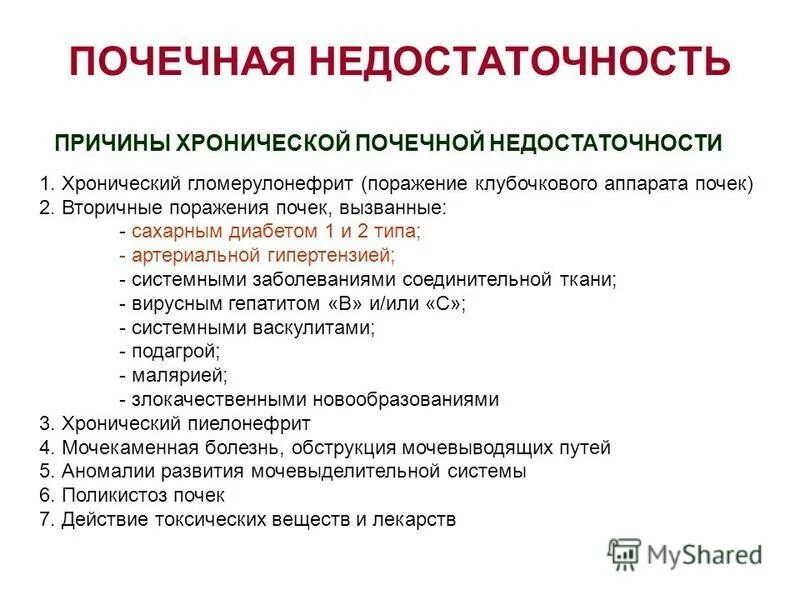 ПОЧЕЧНАЯ НЕДОСТАТОЧНОСТЬ

ПРИЧИНЫ ХРОНИЧЕСКОЙ ПОЧЕЧНОЙ НЕДОСТАТОЧНОСТИ

1. Хронический гломерулонефрит (поражение клубочкового аппарата почек)
2. Вторичные поражения почек, вызванные:
- сахарным диабетом 1 и 2 типа;
- артериальной гипертензией;
- системными заболеваниями соединительной ткани;
- вирусным гепатитом «В» и/или «С»;
- системными васкулитами;
- подагрой;
- малярией;
- злокачественными новообразованиями
3. Хронический пиелонефрит
4. Мочекаменная болезнь, обструкция мочевыводящих путей
5. Аномалии развития мочевыделительной системы
6. Поликистоз почек
7. Действие токсических веществ и лекарств

MyShared